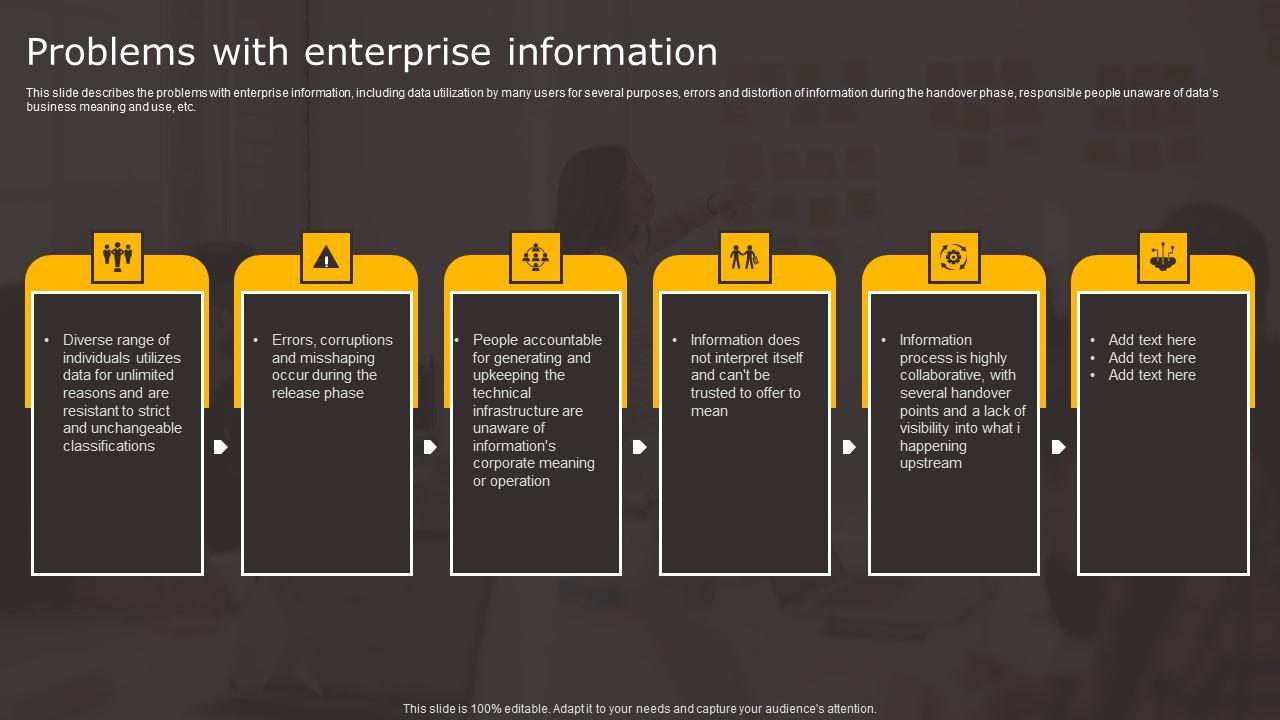 Problems with enterprise information

This slide describes the problems with enterprise information, including data utilization by many users for several purposes, errors and distortion of information during the handover phase, responsible people unaware of data's business meaning and use, etc.

• Diverse range of individuals utilizes data for unlimited reasons and are resistant to strict and unchangeable classifications

• Errors, corruptions and misshaping occur during the release phase

• People accountable for generating and upkeeping the technical infrastructure are unaware of information's corporate meaning or operation

• Information does not interpret itself and can't be trusted to offer to mean

• Information process is highly collaborative, with several handover points and a lack of visibility into what i happening upstream

• Add text here
• Add text here
• Add text here

This slide is 100% editable. Adapt it to your needs and capture your audience's attention.